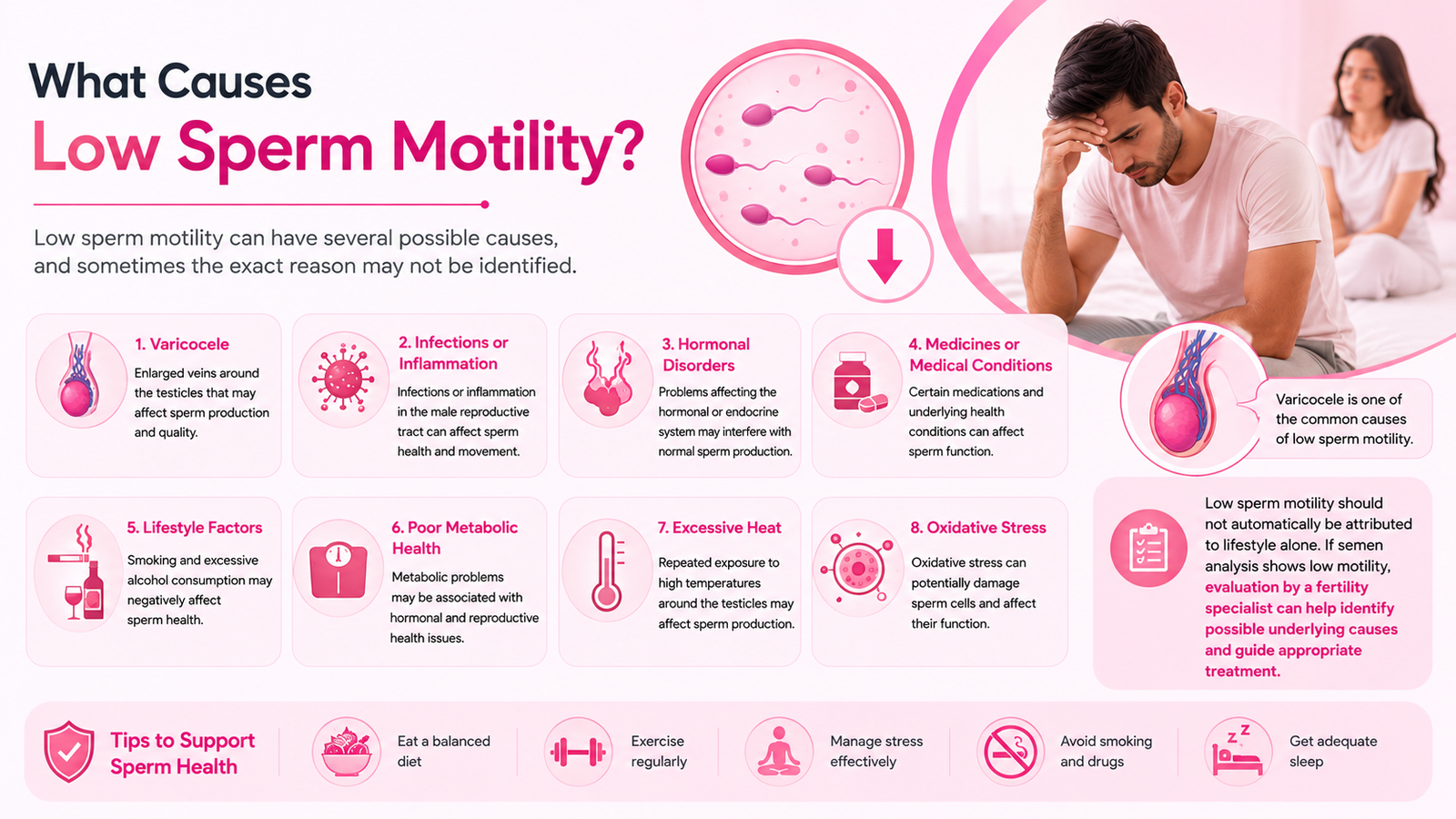 What Causes
Low Sperm Motility?

Low sperm motility can have several possible causes, and sometimes the exact reason may not be identified.

1. Varicocele
Enlarged veins around the testicles that may affect sperm production and quality.

2. Infections or Inflammation
Infections or inflammation in the male reproductive tract can affect sperm health and movement.

3. Hormonal Disorders
Problems affecting the hormonal or endocrine system may interfere with normal sperm production.

4. Medicines or Medical Conditions
Certain medications and underlying health conditions can affect sperm function.

Varicocele is one of the common causes of low sperm motility.

5. Lifestyle Factors
Smoking and excessive alcohol consumption may negatively affect sperm health.

6. Poor Metabolic Health
Metabolic problems may be associated with hormonal and reproductive health issues.

7. Excessive Heat
Repeated exposure to high temperatures around the testicles may affect sperm production.

8. Oxidative Stress
Oxidative stress can potentially damage sperm cells and affect their function.

Low sperm motility should not automatically be attributed to lifestyle alone. If semen analysis shows low motility, evaluation by a fertility specialist can help identify possible underlying causes and guide appropriate treatment.

Tips to Support Sperm Health
Eat a balanced diet
Exercise regularly
Manage stress effectively
Avoid smoking and drugs
Get adequate sleep